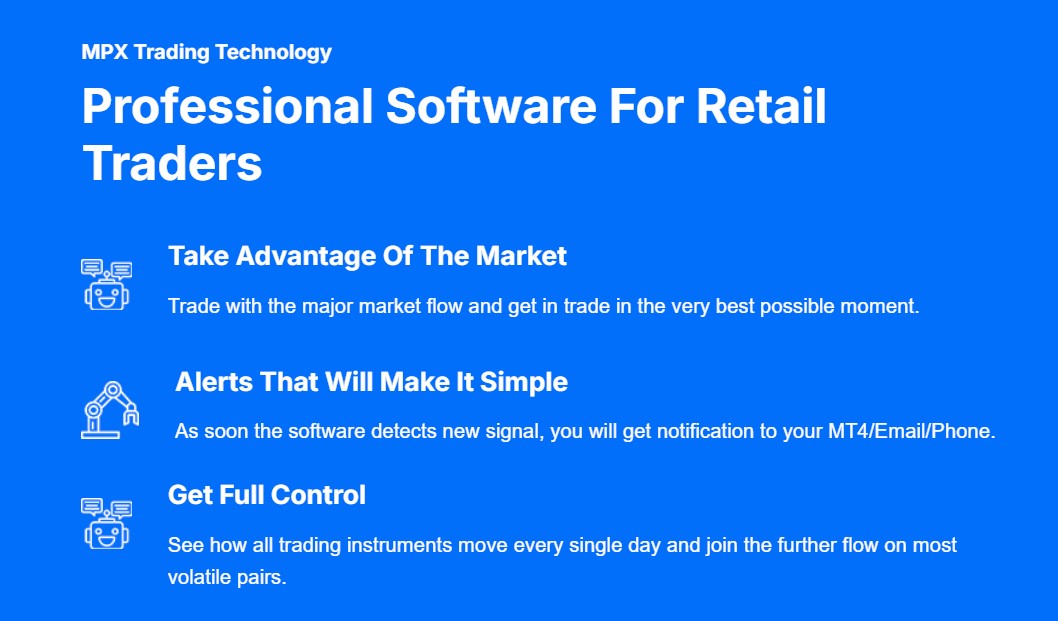 MPX Trading Technology

Professional Software For Retail Traders

Take Advantage Of The Market

Trade with the major market flow and get in trade in the very best possible moment.

Alerts That Will Make It Simple

As soon the software detects new signal, you will get notification to your MT4/Email/Phone.

Get Full Control

See how all trading instruments move every single day and join the further flow on most volatile pairs.